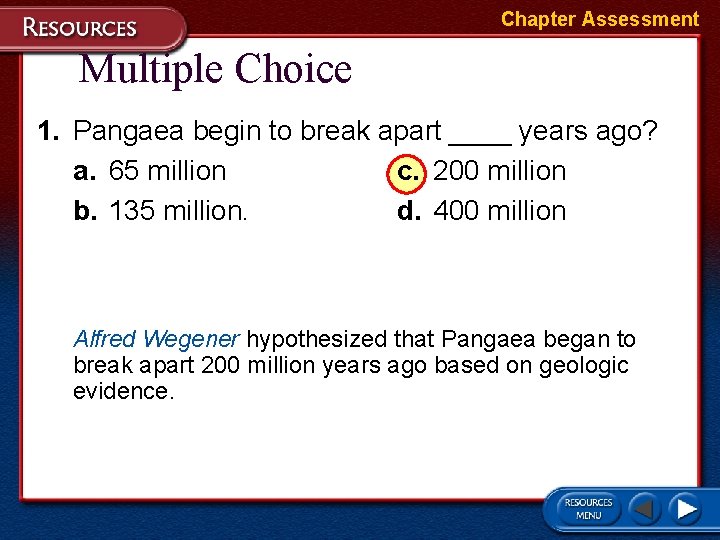 RESOURCES

Chapter Assessment

Multiple Choice

1. Pangaea begin to break apart ____ years ago?

a. 65 million
b. 135 million.
c. 200 million
d. 400 million

Alfred Wegener hypothesized that Pangaea began to break apart 200 million years ago based on geologic evidence.

RESOURCES MENU